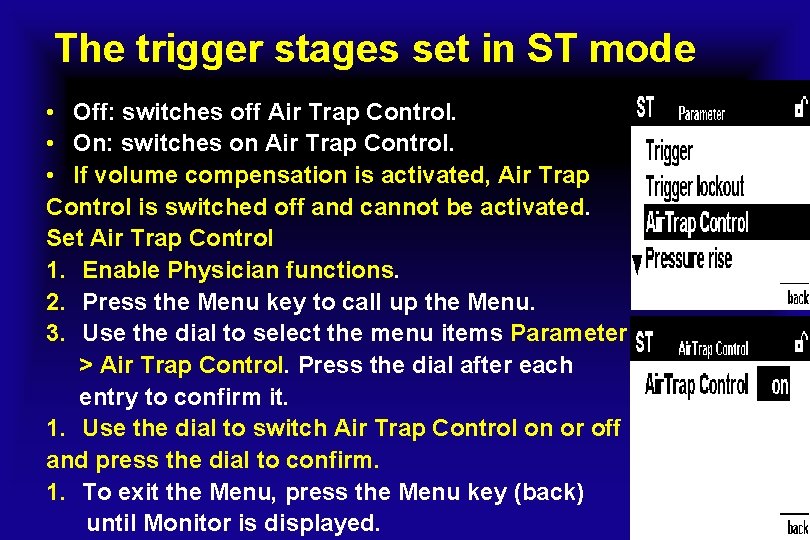 The trigger stages set in ST mode

• Off: switches off Air Trap Control.
• On: switches on Air Trap Control.
• If volume compensation is activated, Air Trap Control is switched off and cannot be activated.
Set Air Trap Control
1. Enable Physician functions.
2. Press the Menu key to call up the Menu.
3. Use the dial to select the menu items Parameter > Air Trap Control. Press the dial after each entry to confirm it.
1. Use the dial to switch Air Trap Control on or off and press the dial to confirm.
1. To exit the Menu, press the Menu key (back) until Monitor is displayed.

ST Parameter
Trigger
Trigger lockout
AirTrap Control
Pressure rise
back

ST AirTrap Control
AirTrap Control on
back